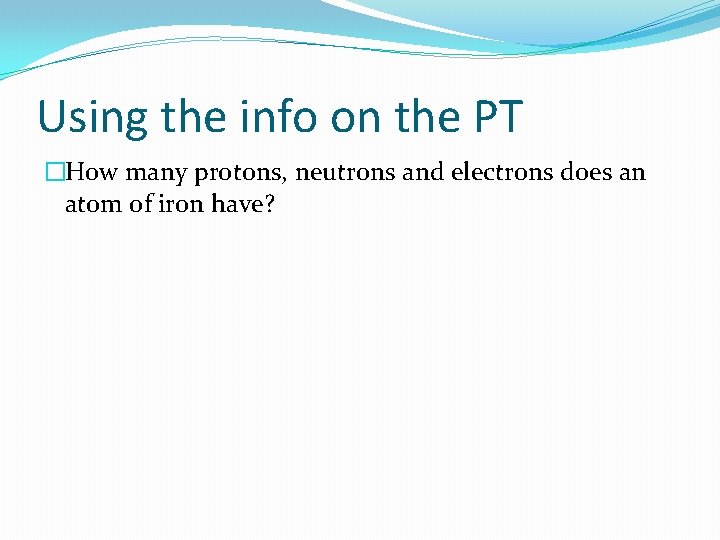 Using the info on the PT

How many protons, neutrons and electrons does an atom of iron have?